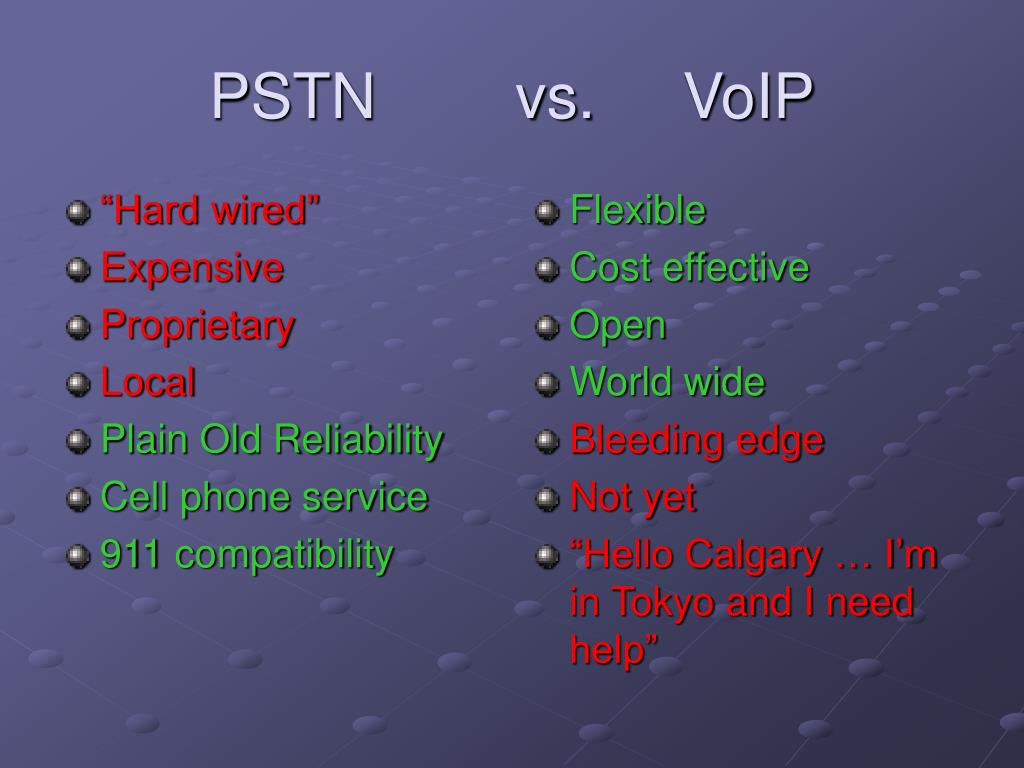 PSTN vs. VoIP

“Hard wired”
Expensive
Proprietary
Local
Plain Old Reliability
Cell phone service
911 compatibility

Flexible
Cost effective
Open
World wide
Bleeding edge
Not yet
“Hello Calgary … I’m in Tokyo and I need help”